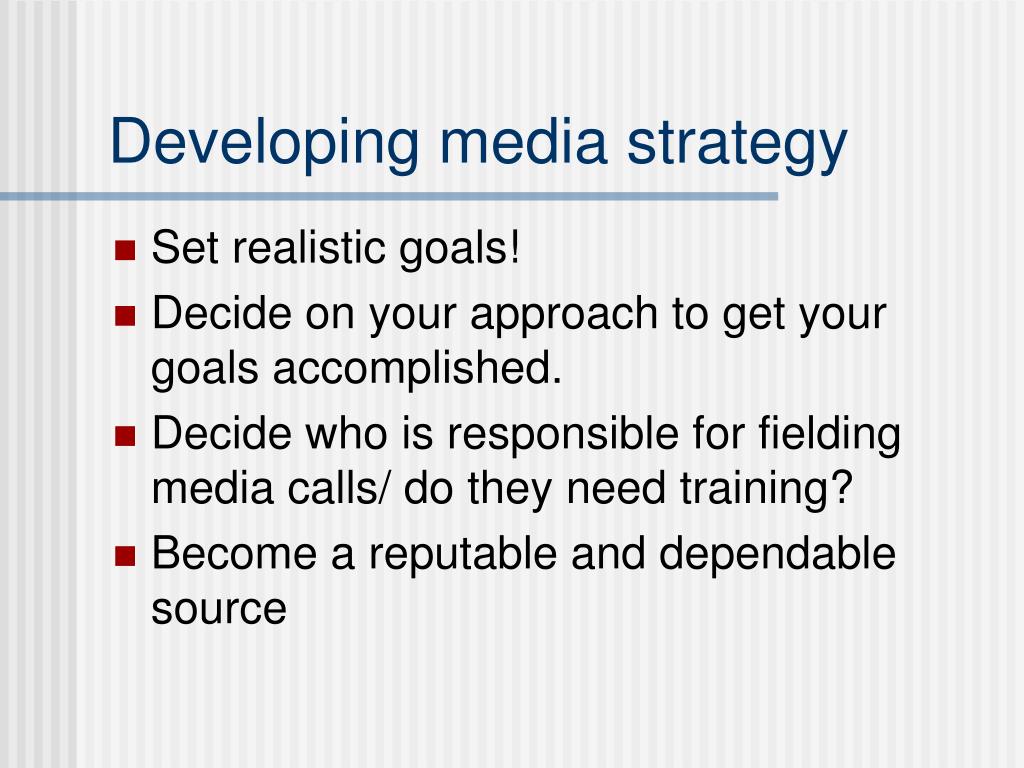 Developing media strategy

- Set realistic goals!
- Decide on your approach to get your goals accomplished.
- Decide who is responsible for fielding media calls/ do they need training?
- Become a reputable and dependable source